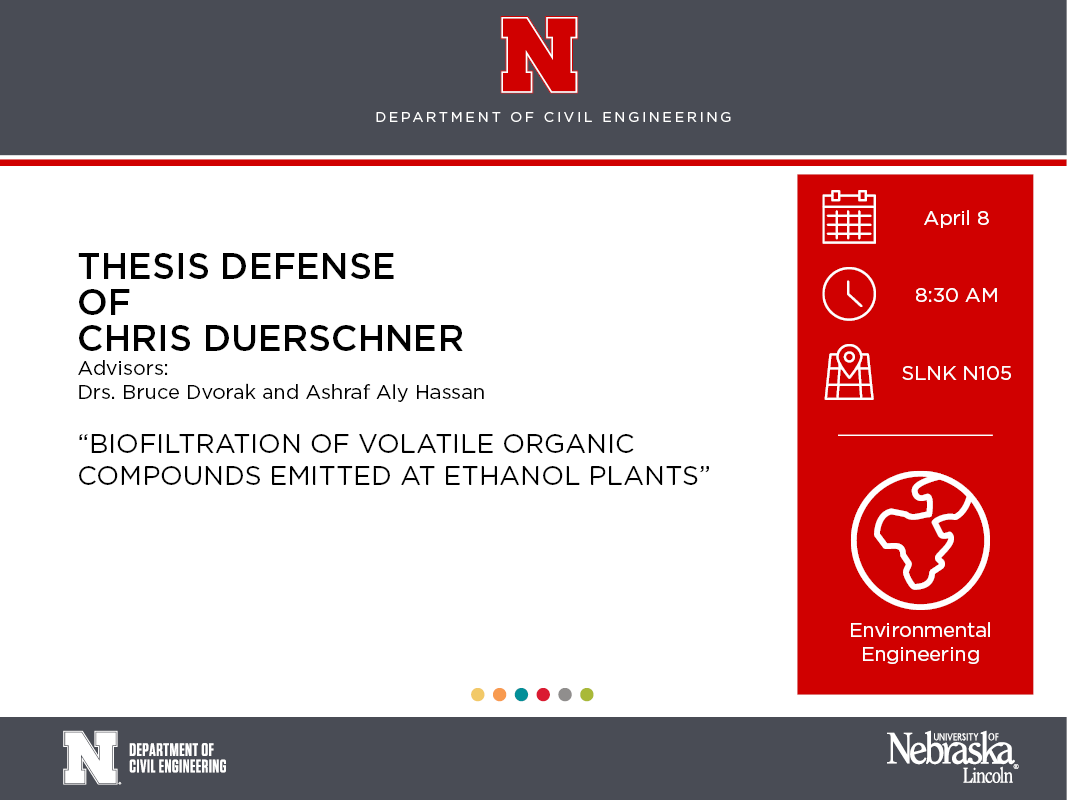 N

DEPARTMENT OF CIVIL ENGINEERING

THESIS DEFENSE OF CHRIS DUERSCHNER

Advisors:
Drs. Bruce Dvorak and Ashraf Aly Hassan

“BIOFILTRATION OF VOLATILE ORGANIC COMPOUNDS EMITTED AT ETHANOL PLANTS”

April 8

8:30 AM

SLNK N105

Environmental Engineering

N DEPARTMENT OF CIVIL ENGINEERING

UNIVERSITY OF Nebraska Lincoln